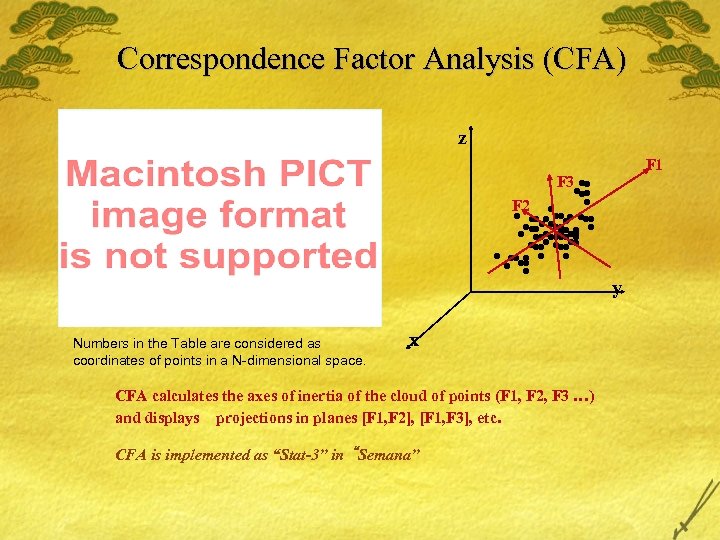 Correspondence Factor Analysis (CFA)

Macintosh PICT image format is not supported

z

F1

F3

F2

y

x

Numbers in the Table are considered as coordinates of points in a N-dimensional space.

CFA calculates the axes of inertia of the cloud of points (F1, F2, F3 …) and displays projections in planes [F1,F2], [F1,F3], etc.

CFA is implemented as "Stat-3" in "Semana"